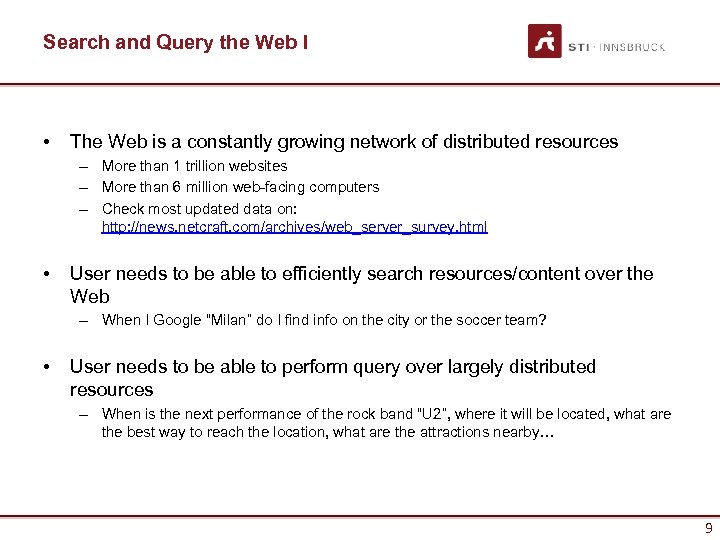 Search and Query the Web I

STI · INNSBRUCK

• The Web is a constantly growing network of distributed resources
– More than 1 trillion websites
– More than 6 million web-facing computers
– Check most updated data on: http://news.netcraft.com/archives/web_server_survey.html

• User needs to be able to efficiently search resources/content over the Web
– When I Google "Milan" do I find info on the city or the soccer team?

• User needs to be able to perform query over largely distributed resources
– When is the next performance of the rock band "U2", where it will be located, what are the best way to reach the location, what are the attractions nearby…

9